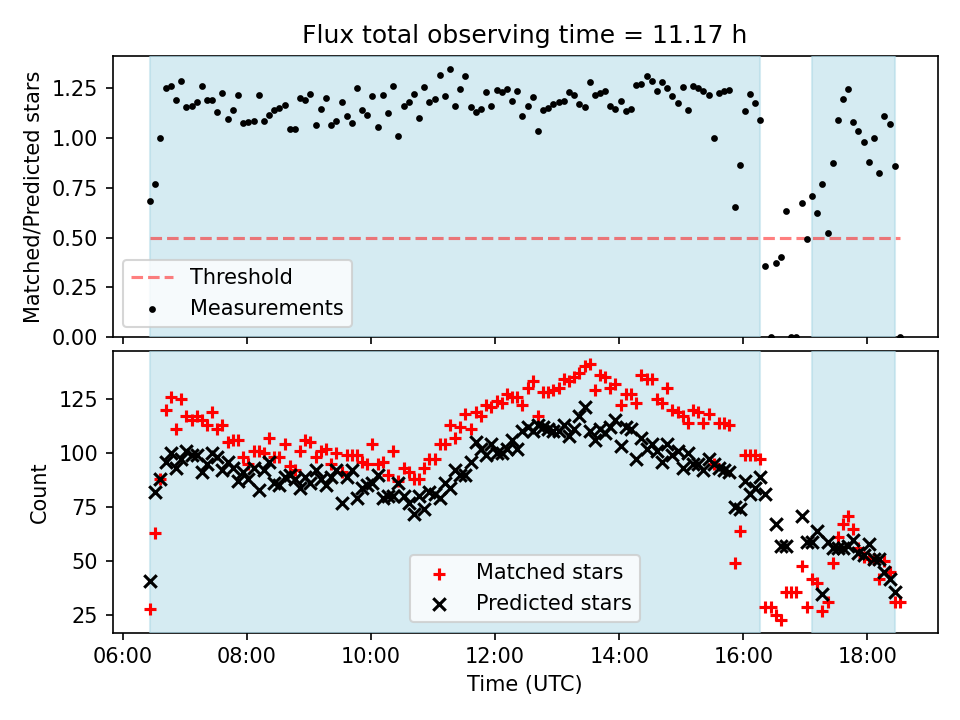 Flux total observing time = 11.17 h

Matched/Predicted stars

1.25
1.00
0.75
0.50
0.25
0.00

Threshold
Measurements

Count

125
100
75
50
25

Matched stars
Predicted stars

06:00
08:00
10:00
12:00
14:00
16:00
18:00

Time (UTC)